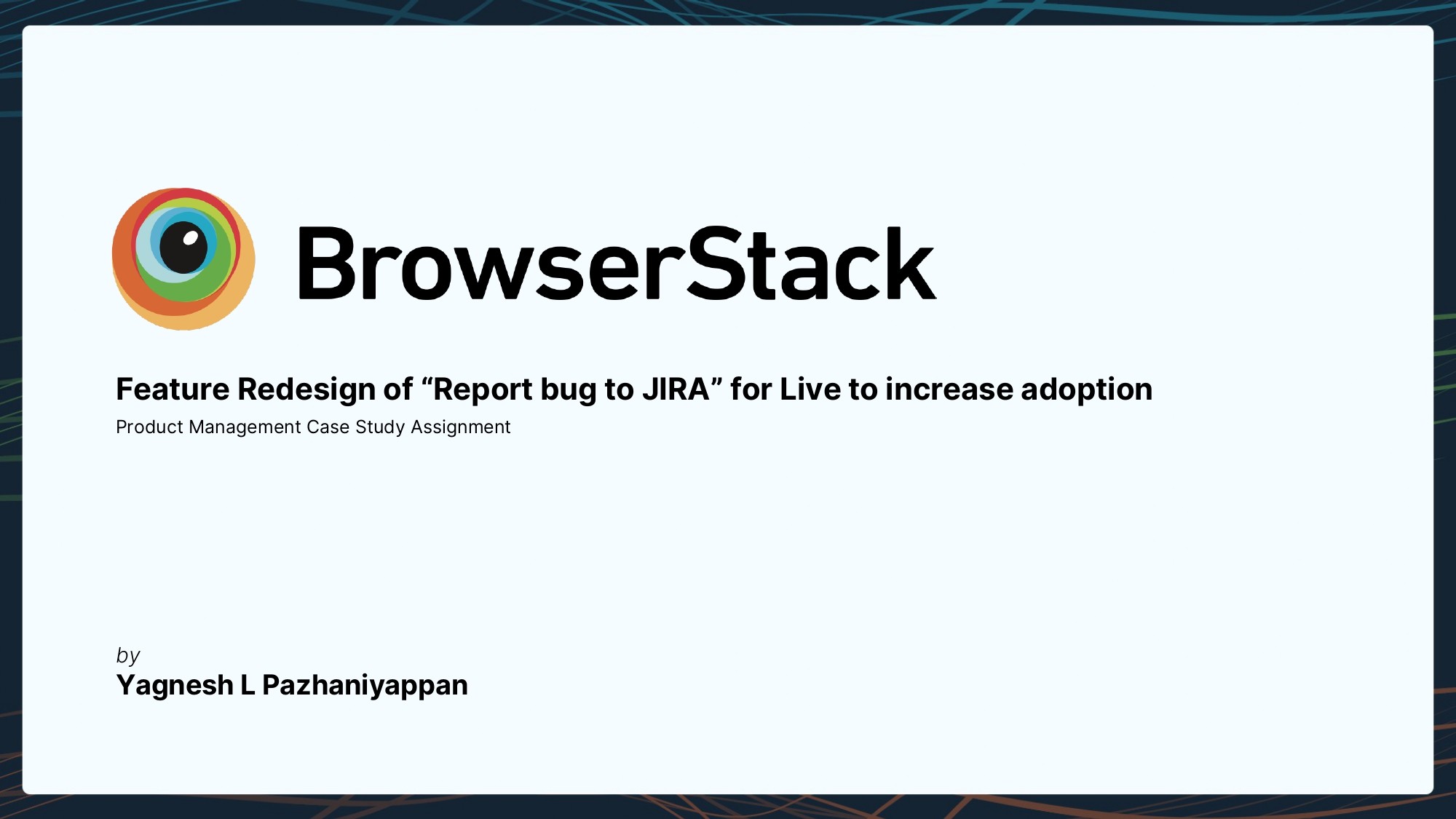 BrowserStack

Feature Redesign of “Report bug to JIRA” for Live to increase adoption

Product Management Case Study Assignment

by

Yagnesh L Pazhaniyappan